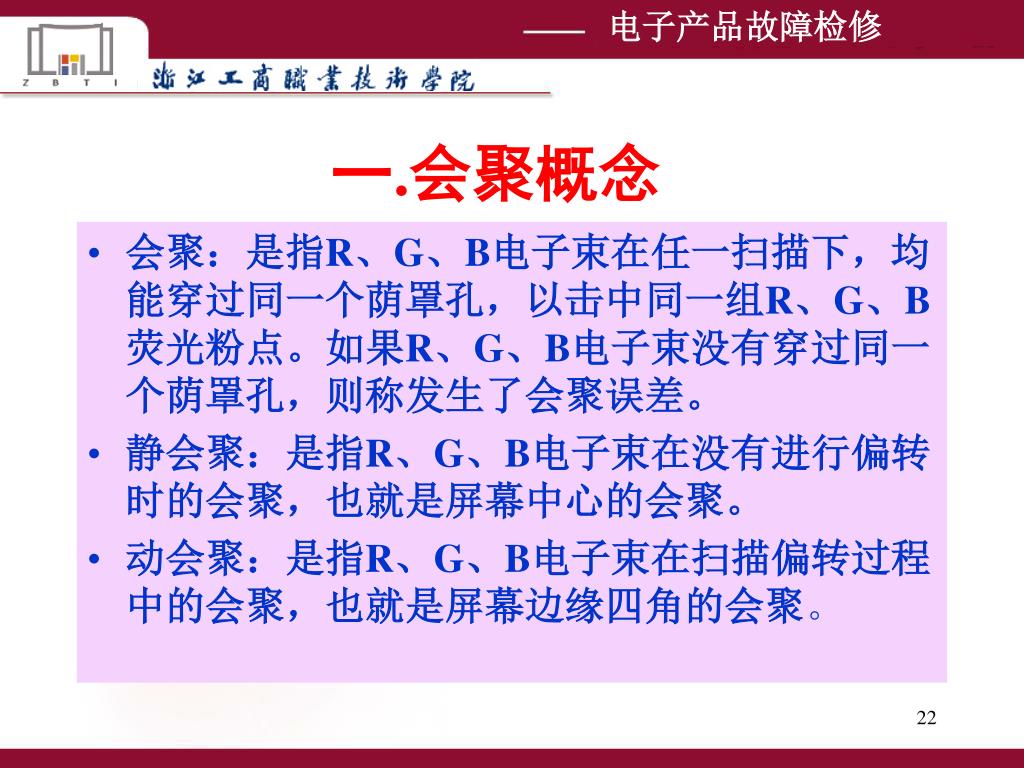 —— 电子产品故障检修

Z B T I 浙江工商職業技術學院

一.会聚概念

• 会聚：是指R、G、B电子束在任一扫描下，均能穿过同一个荫罩孔，以击中同一组R、G、B荧光粉点。如果R、G、B电子束没有穿过同一个荫罩孔，则称发生了会聚误差。

• 静会聚：是指R、G、B电子束在没有进行偏转时的会聚，也就是屏幕中心的会聚。

• 动会聚：是指R、G、B电子束在扫描偏转过程中的会聚，也就是屏幕边缘四角的会聚。

22